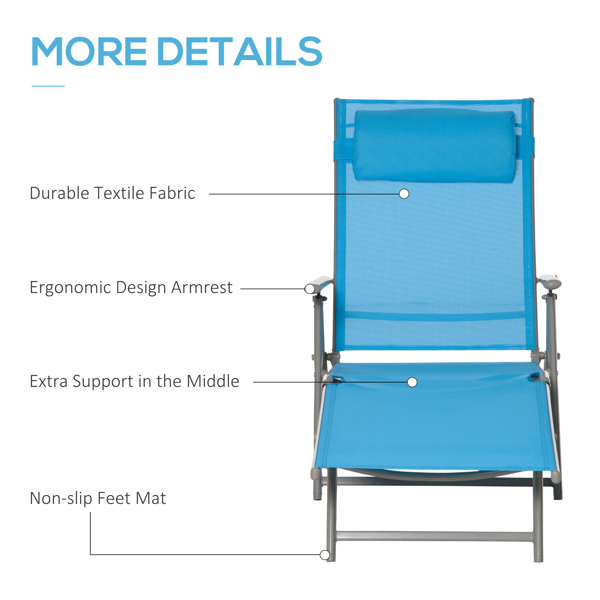 MORE DETAILS

Durable Textile Fabric

Ergonomic Design Armrest

Extra Support in the Middle

Non-slip Feet Mat